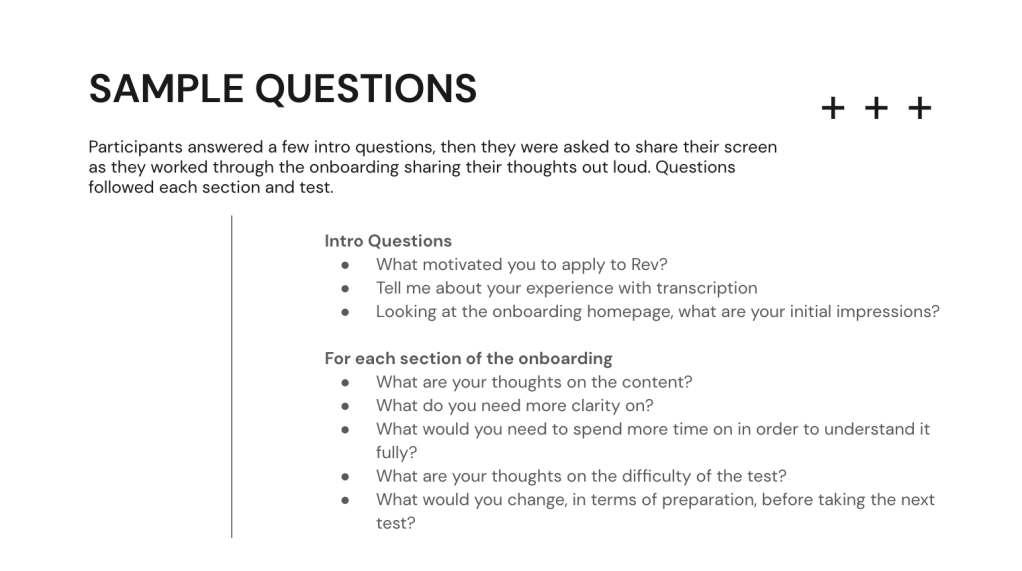 SAMPLE QUESTIONS

+ + +

Participants answered a few intro questions, then they were asked to share their screen as they worked through the onboarding sharing their thoughts out loud. Questions followed each section and test.

Intro Questions
- What motivated you to apply to Rev?
- Tell me about your experience with transcription
- Looking at the onboarding homepage, what are your initial impressions?

For each section of the onboarding
- What are your thoughts on the content?
- What do you need more clarity on?
- What would you need to spend more time on in order to understand it fully?
- What are your thoughts on the difficulty of the test?
- What would you change, in terms of preparation, before taking the next test?